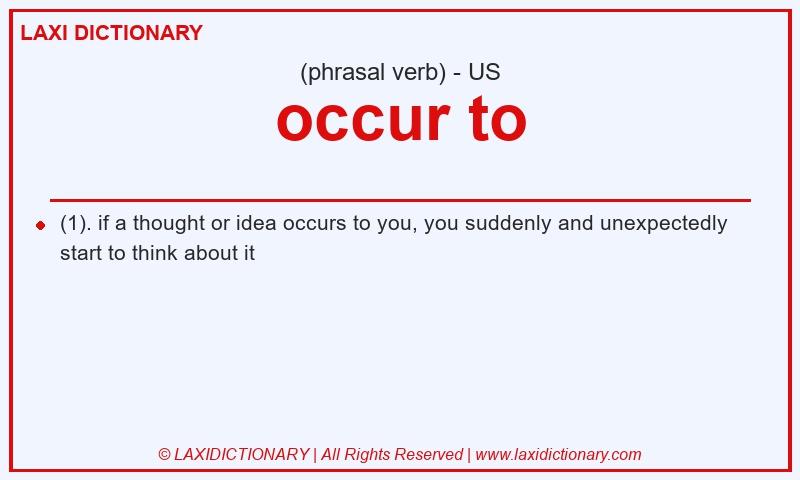 LAXI DICTIONARY

(phrasal verb) - US

occur to

(1). if a thought or idea occurs to you, you suddenly and unexpectedly start to think about it

© LAXIDICTIONARY | All Rights Reserved | www.laxidictionary.com